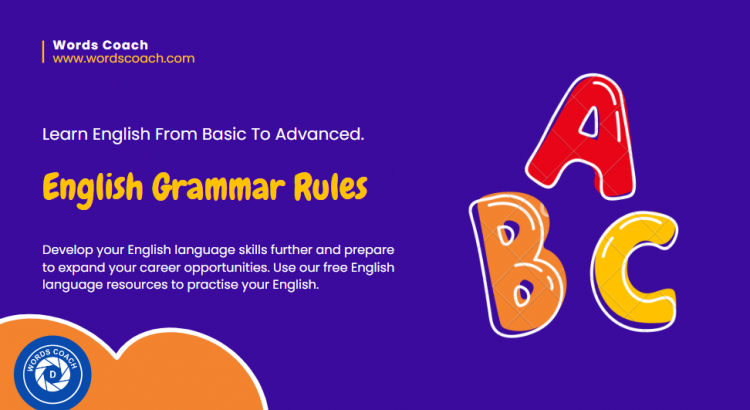 Words Coach
www.wordscoach.com

Learn English From Basic To Advanced.

English Grammar Rules

Develop your English language skills further and prepare to expand your career opportunities. Use our free English language resources to practise your English.

A
B C

WORDS COACH
D